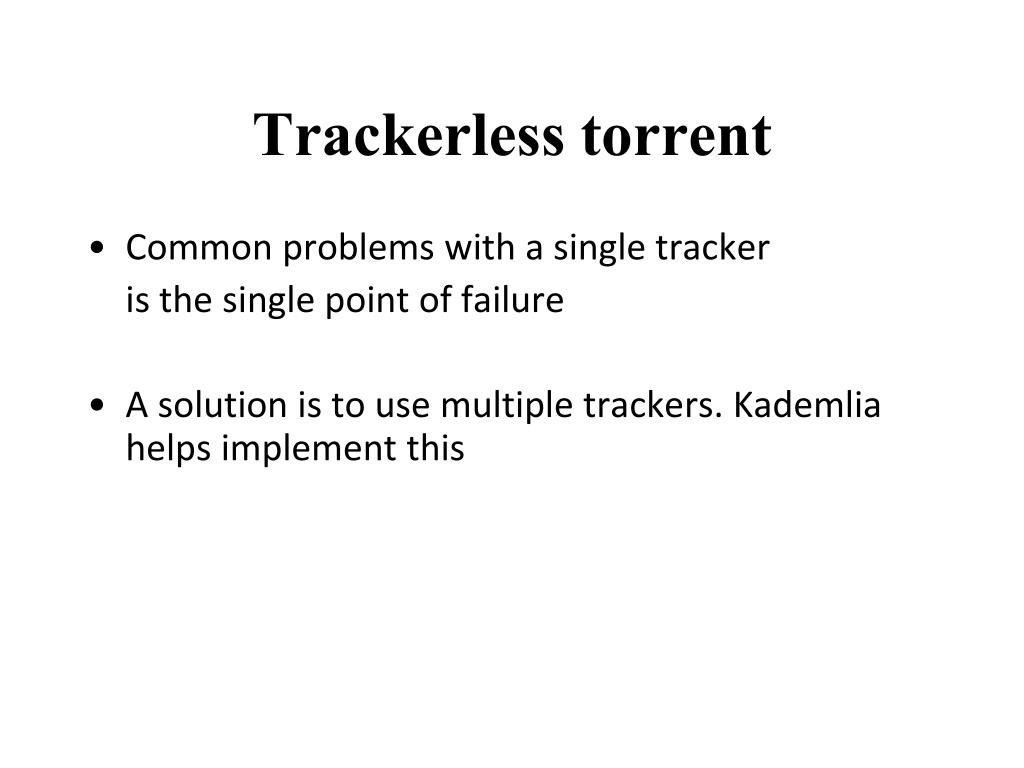 Trackerless torrent

• Common problems with a single tracker
is the single point of failure

• A solution is to use multiple trackers. Kademlia helps implement this